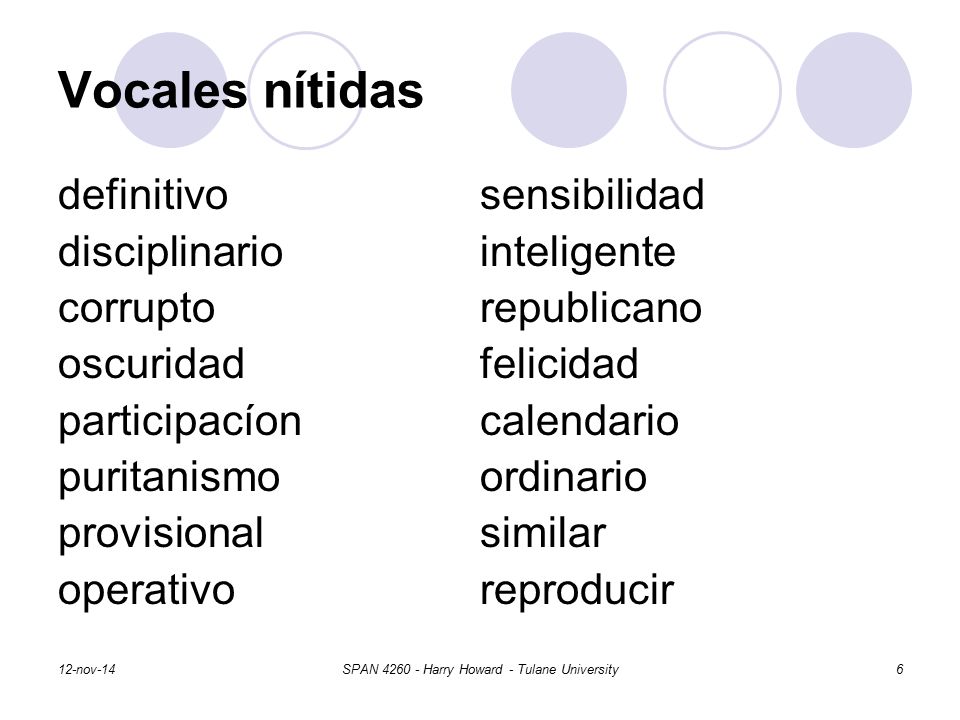 Vocales nítidas

definitivo
disciplinario
corrupto
oscuridad
participacíon
puritanismo
provisional
operativo

sensibilidad
inteligente
republicano
felicidad
calendario
ordinario
similar
reproducir

12-nov-14
SPAN 4260 - Harry Howard - Tulane University
6